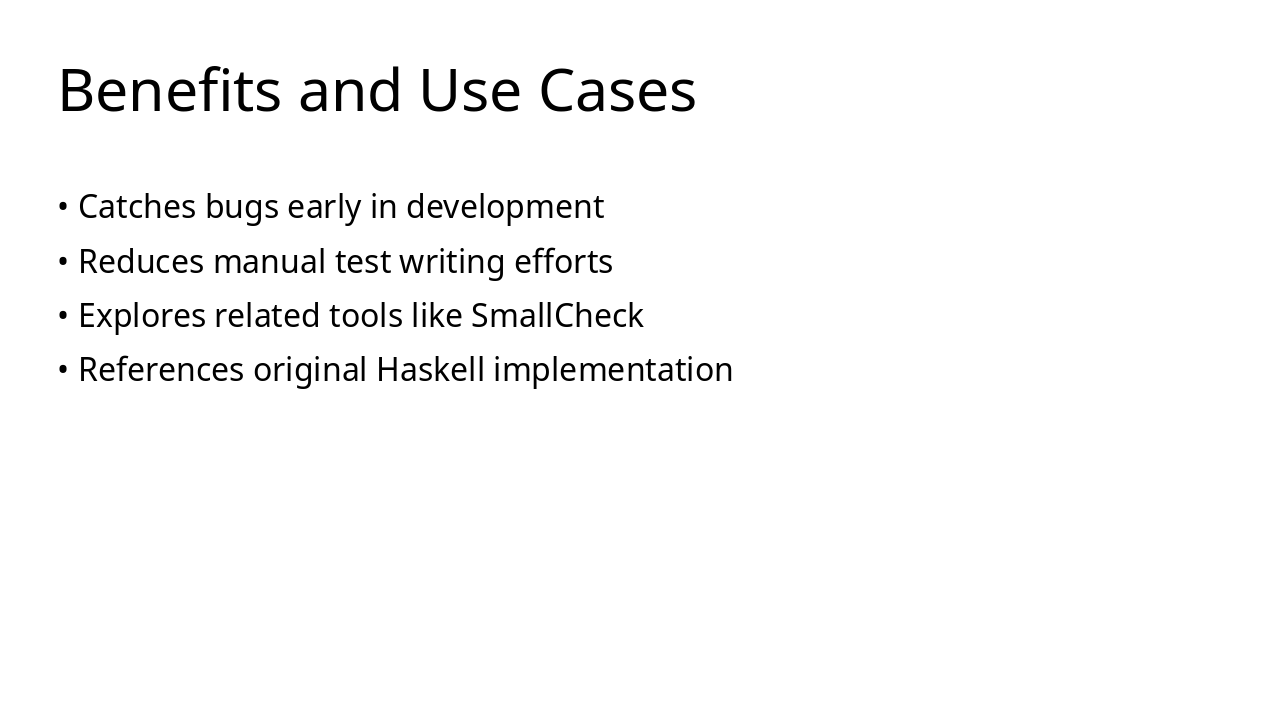 Benefits and Use Cases

• Catches bugs early in development
• Reduces manual test writing efforts
• Explores related tools like SmallCheck
• References original Haskell implementation